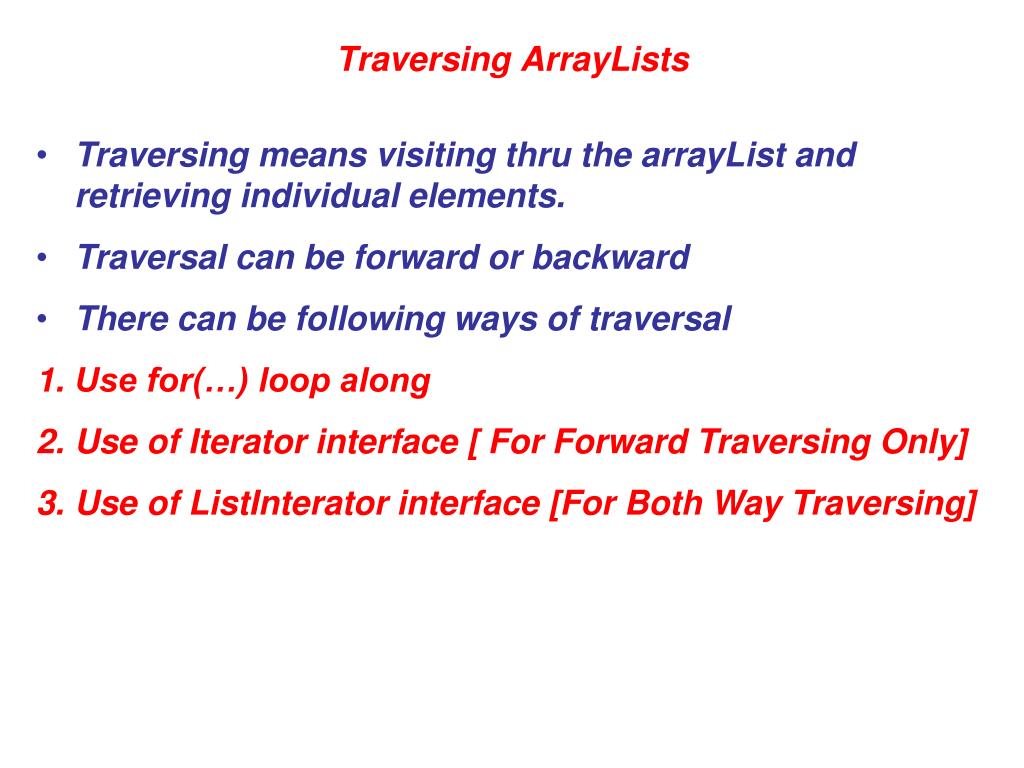 Traversing ArrayLists

• Traversing means visiting thru the arrayList and retrieving individual elements.
• Traversal can be forward or backward
• There can be following ways of traversal
1. Use for(…) loop along
2. Use of Iterator interface [ For Forward Traversing Only]
3. Use of ListInterator interface [For Both Way Traversing]